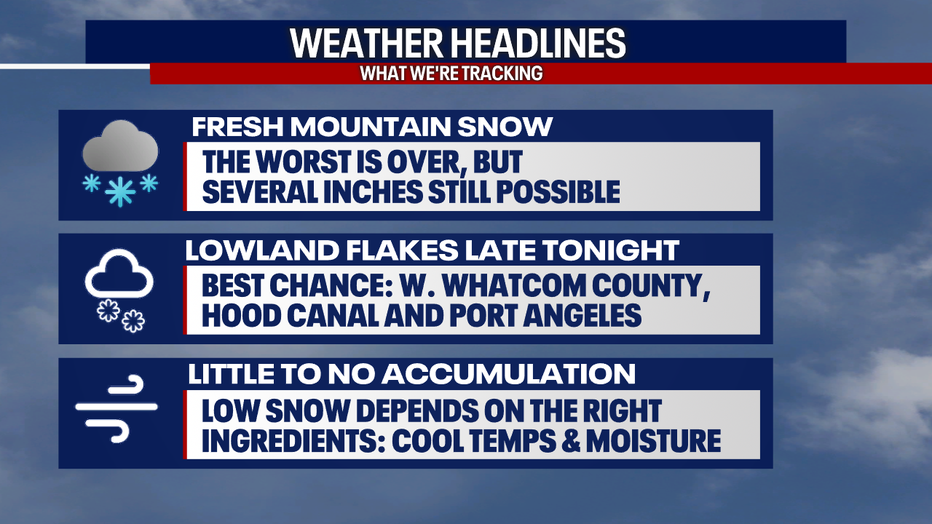 WEATHER HEADLINES
WHAT WE'RE TRACKING

FRESH MOUNTAIN SNOW
THE WORST IS OVER, BUT SEVERAL INCHES STILL POSSIBLE

LOWLAND FLAKES LATE TONIGHT
BEST CHANCE: W. WHATCOM COUNTY, HOOD CANAL AND PORT ANGELES

LITTLE TO NO ACCUMULATION
LOW SNOW DEPENDS ON THE RIGHT INGREDIENTS: COOL TEMPS & MOISTURE